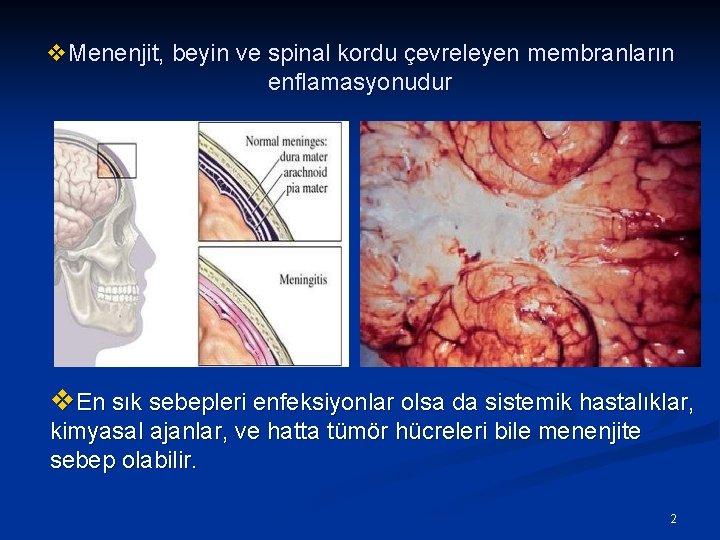 ❖Menenjit, beyin ve spinal kordu çevreleyen membranların enflamasyonudur

Normal meninges:
dura mater
arachnoid
pia mater

Meningitis

❖En sık sebepleri enfeksiyonlar olsa da sistemik hastalıklar, kimyasal ajanlar, ve hatta tümör hücreleri bile menenjite sebep olabilir.

2